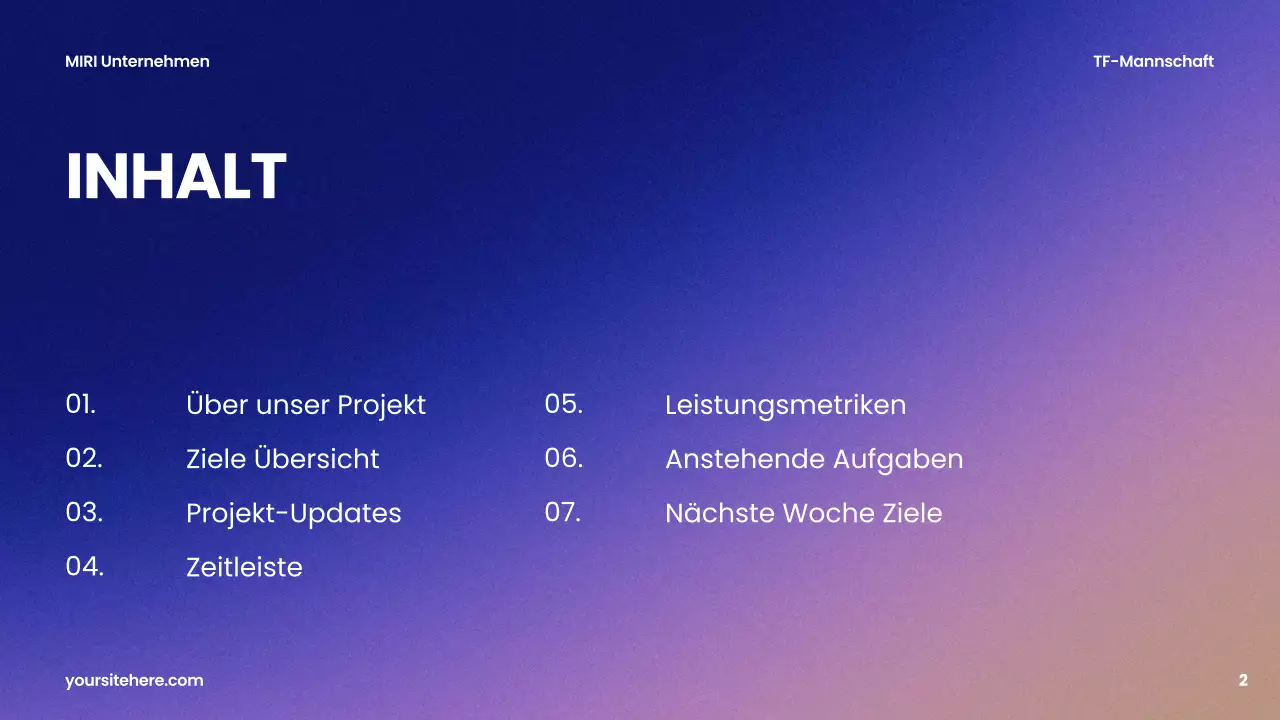 MIRI Unternehmen

TF-Mannschaft

INHALT

01. Über unser Projekt
02. Ziele Übersicht
03. Projekt-Updates
04. Zeitleiste

05. Leistungsmetriken
06. Anstehende Aufgaben
07. Nächste Woche Ziele

yoursitehere.com

2